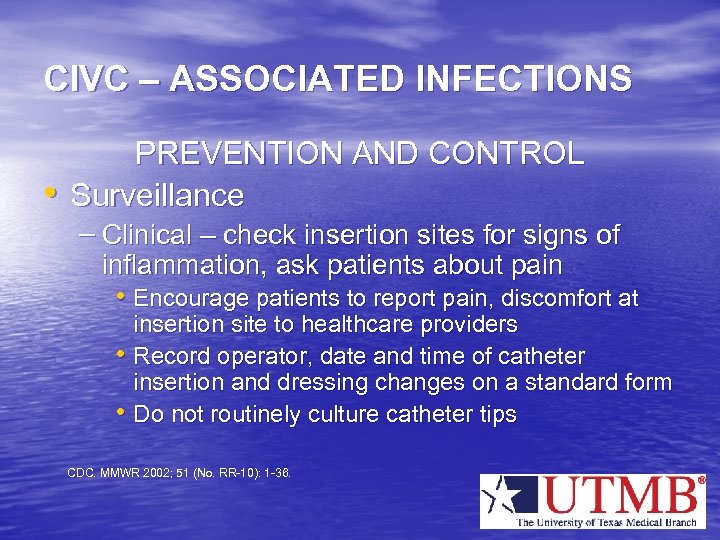 CIVC – ASSOCIATED INFECTIONS

PREVENTION AND CONTROL

• Surveillance

– Clinical – check insertion sites for signs of inflammation, ask patients about pain

• Encourage patients to report pain, discomfort at insertion site to healthcare providers

• Record operator, date and time of catheter insertion and dressing changes on a standard form

• Do not routinely culture catheter tips

CDC. MMWR 2002; 51 (No. RR-10): 1-36.

UTMB®
The University of Texas Medical Branch